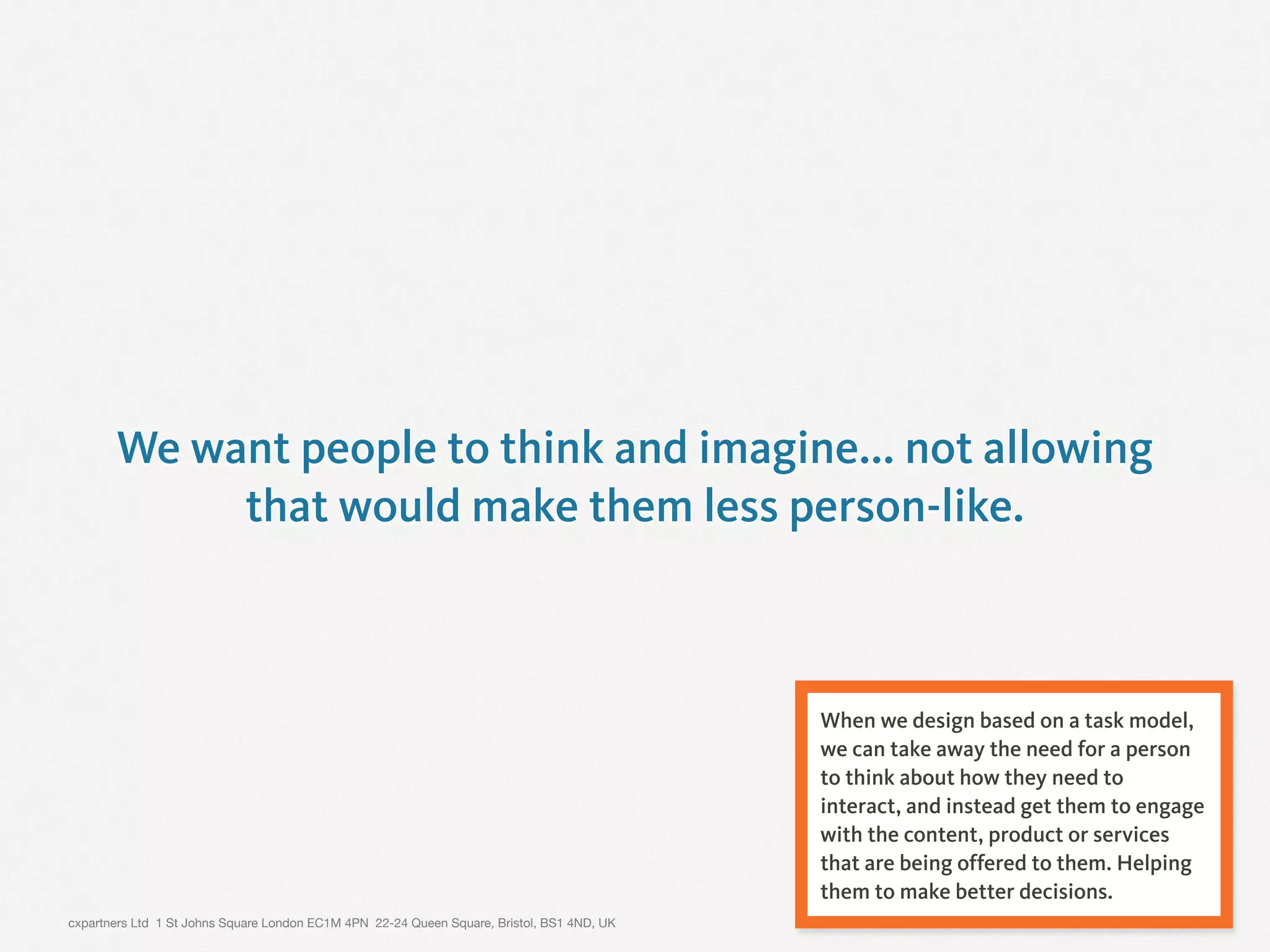 We want people to think and imagine... not allowing that would make them less person-like.

When we design based on a task model, we can take away the need for a person to think about how they need to interact, and instead get them to engage with the content, product or services that are being offered to them. Helping them to make better decisions.

cxpartners Ltd 1 St Johns Square London EC1M 4PN 22-24 Queen Square, Bristol, BS1 4ND, UK